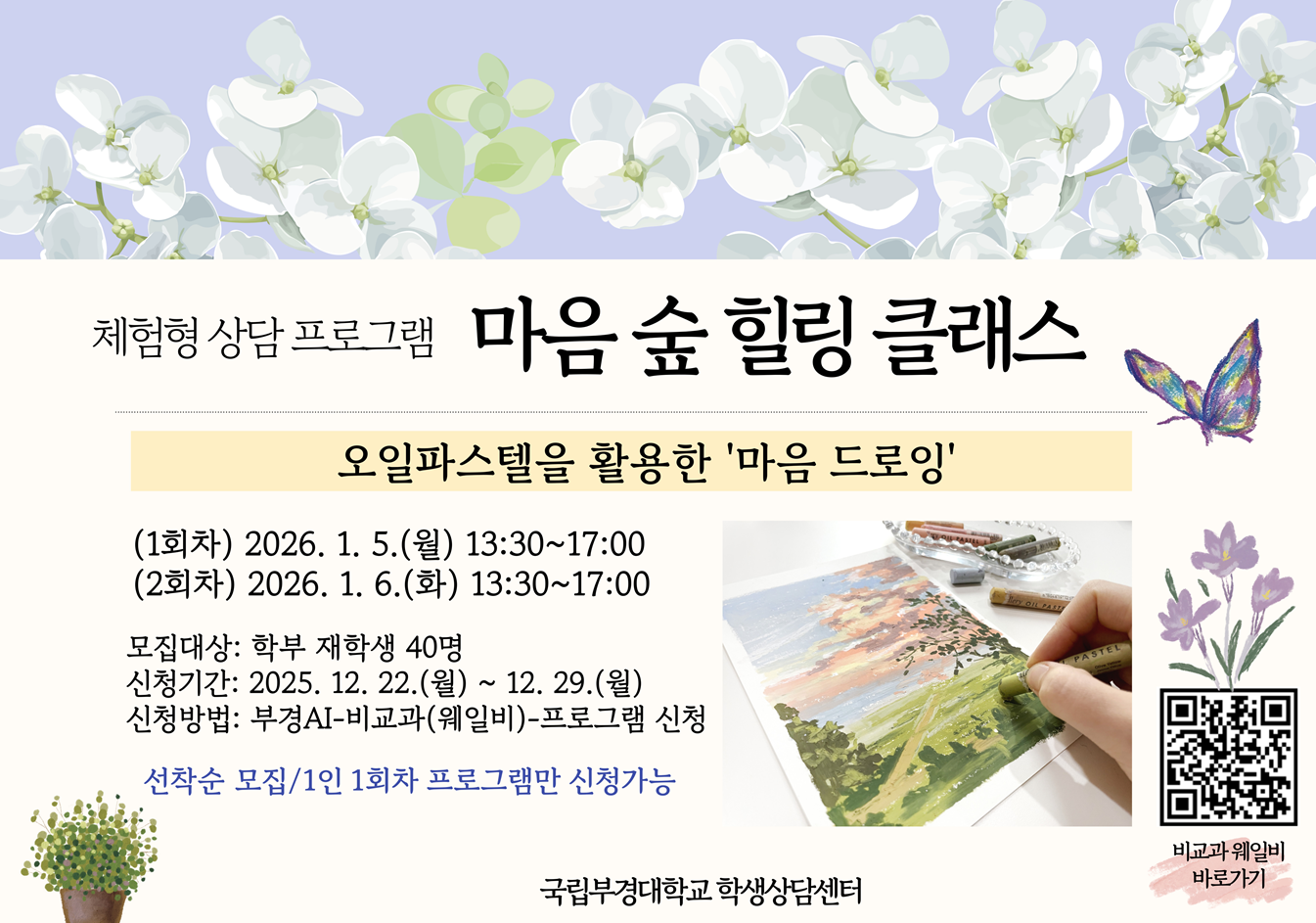 체험형 상담 프로그램 마음 숲 힐링 클래스

오일파스텔을 활용한 '마음 드로잉'

(1회차) 2026. 1. 5.(월) 13:30~17:00
(2회차) 2026. 1. 6.(화) 13:30~17:00

모집대상: 학부 재학생 40명
신청기간: 2025. 12. 22.(월) ~ 12. 29.(월)
신청방법: 부경AI-비교과(웨일비)-프로그램 신청

선착순 모집/1인 1회차 프로그램만 신청가능

PASTEL

비교과 웨일비 바로가기

국립부경대학교 학생상담센터